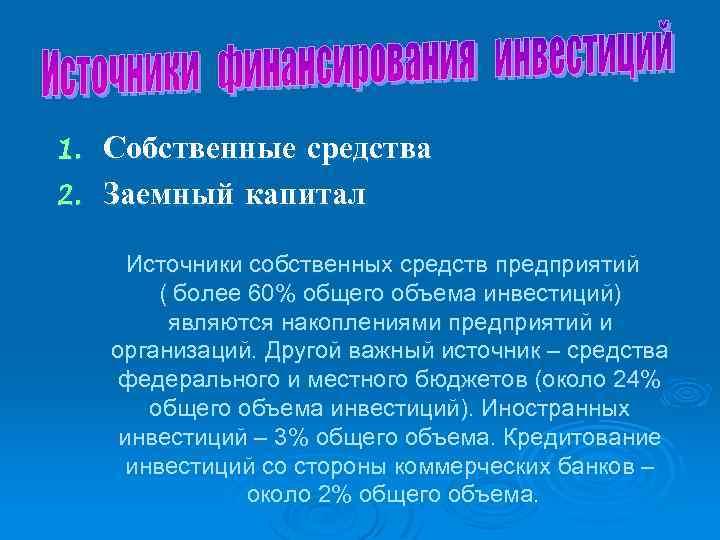 Источники финансирования инвестиций

1. Собственные средства
2. Заемный капитал

Источники собственных средств предприятий ( более 60% общего объема инвестиций) являются накоплениями предприятий и организаций. Другой важный источник – средства федерального и местного бюджетов (около 24% общего объема инвестиций). Иностранных инвестиций – 3% общего объема. Кредитование инвестиций со стороны коммерческих банков – около 2% общего объема.